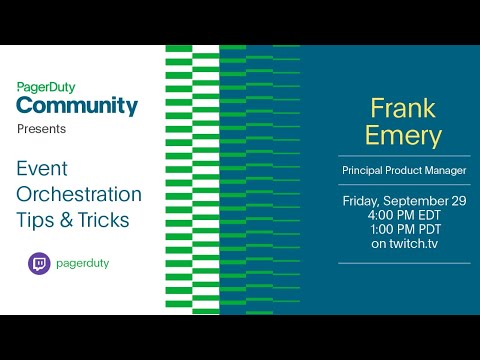 PagerDuty
Community
Presents

Event Orchestration Tips & Tricks

pagerduty

Frank Emery

Principal Product Manager

Friday, September 29
4:00 PM EDT
1:00 PM PDT
on twitch.tv